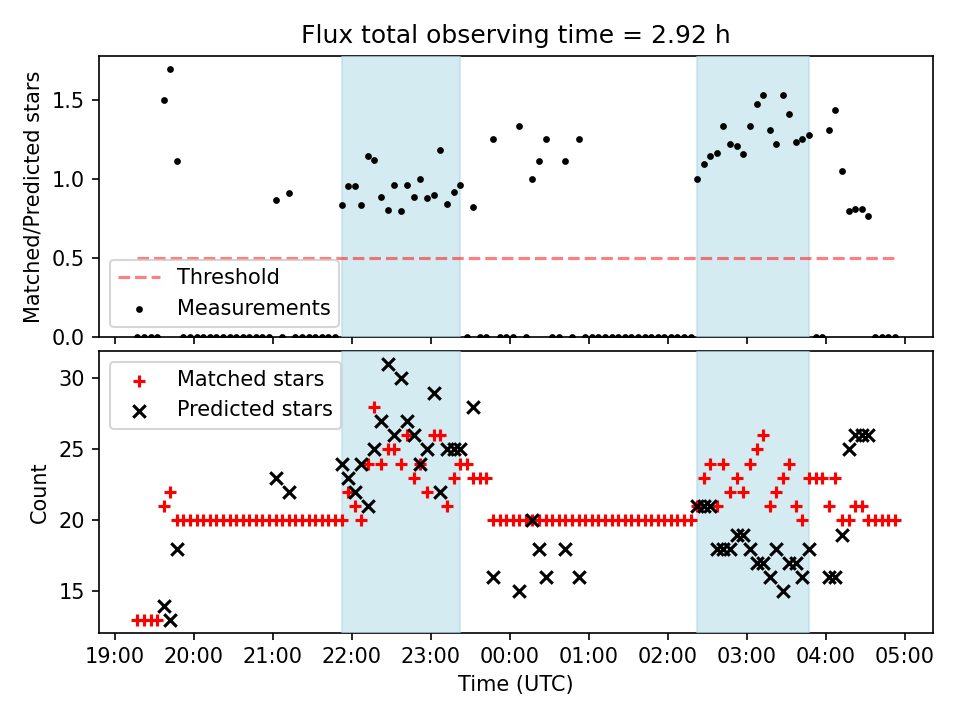 Flux total observing time = 2.92 h

Matched/Predicted stars

1.5
1.0
0.5
0.0

Threshold
Measurements

Count

30
25
20
15

Matched stars
Predicted stars

19:00 20:00 21:00 22:00 23:00 00:00 01:00 02:00 03:00 04:00 05:00

Time (UTC)